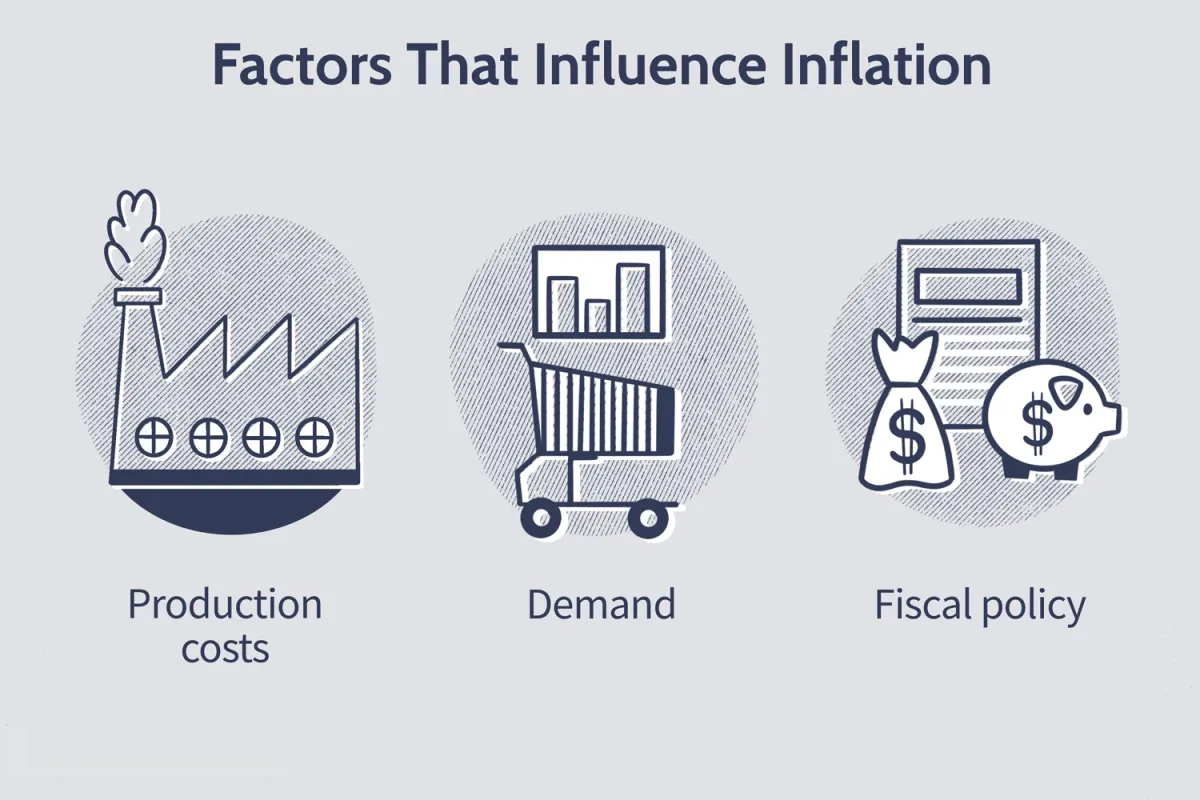 Factors That Influence Inflation

$ $

Production costs

Demand

Fiscal policy